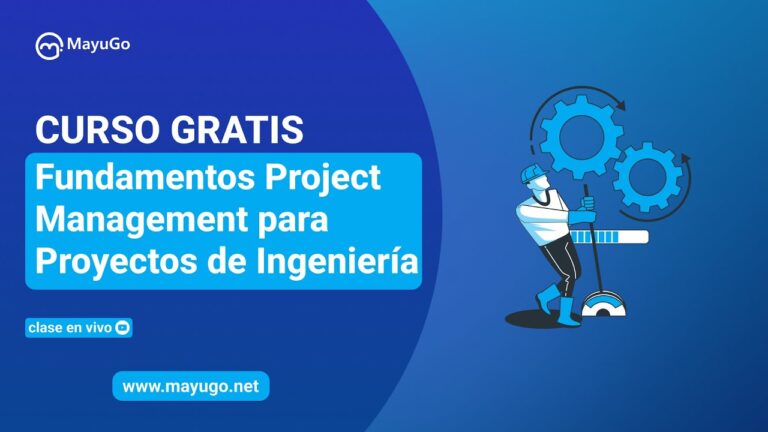 MayuGo

CURSO GRATIS

Fundamentos Project Management para Proyectos de Ingeniería

clase en vivo

www.mayugo.net